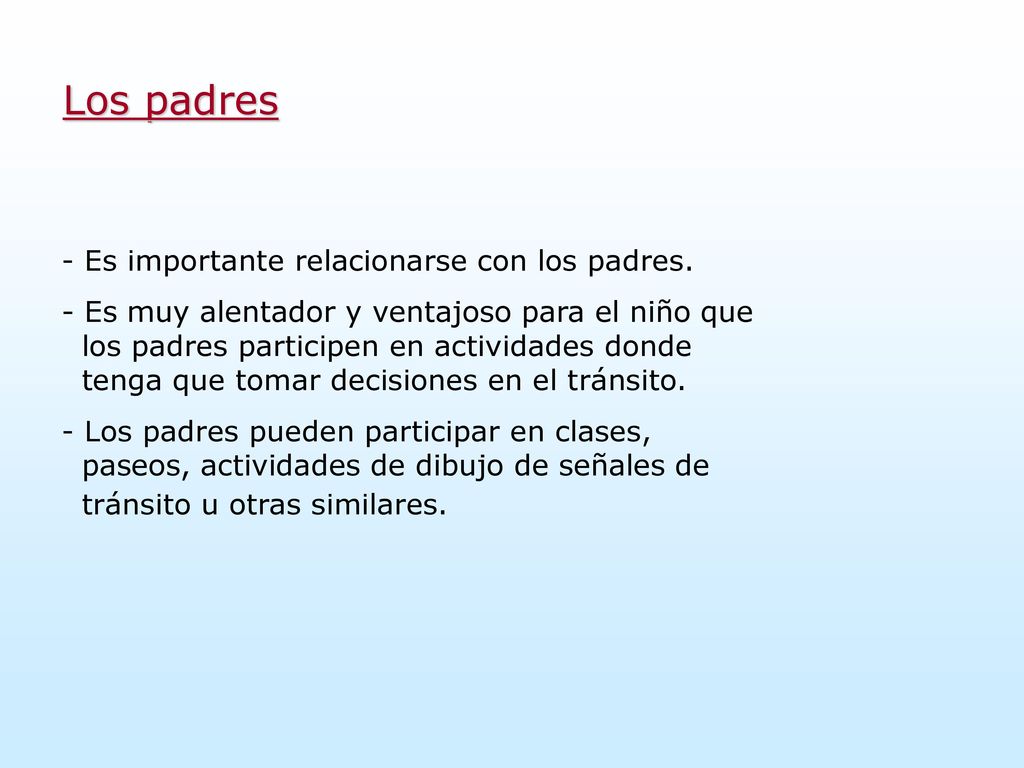 Los padres

- Es importante relacionarse con los padres.

- Es muy alentador y ventajoso para el niño que los padres participen en actividades donde tenga que tomar decisiones en el tránsito.

- Los padres pueden participar en clases, paseos, actividades de dibujo de señales de tránsito u otras similares.